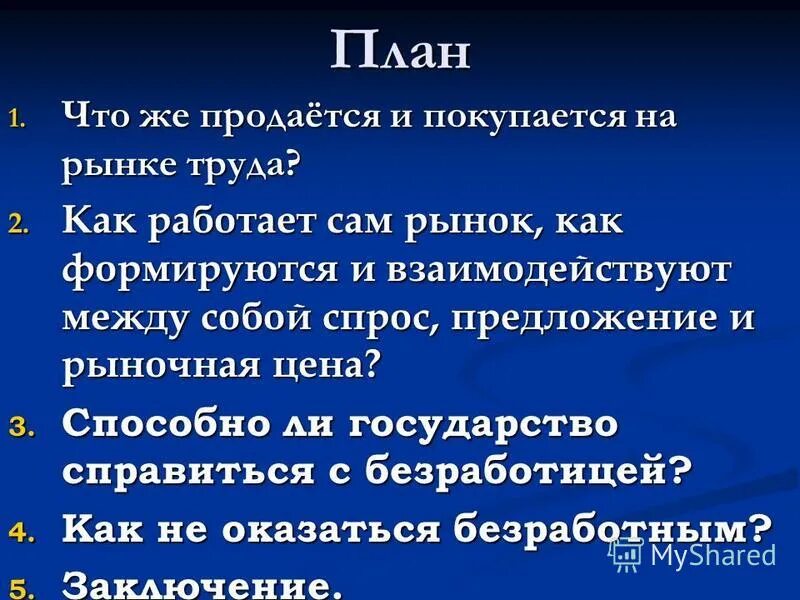 План

1. Что же продаётся и покупается на рынке труда?
2. Как работает сам рынок, как формируются и взаимодействуют между собой спрос, предложение и рыночная цена?
3. Способно ли государство справиться с безработицей?
4. Как не оказаться безработным?
5. Заключение.

MyShared